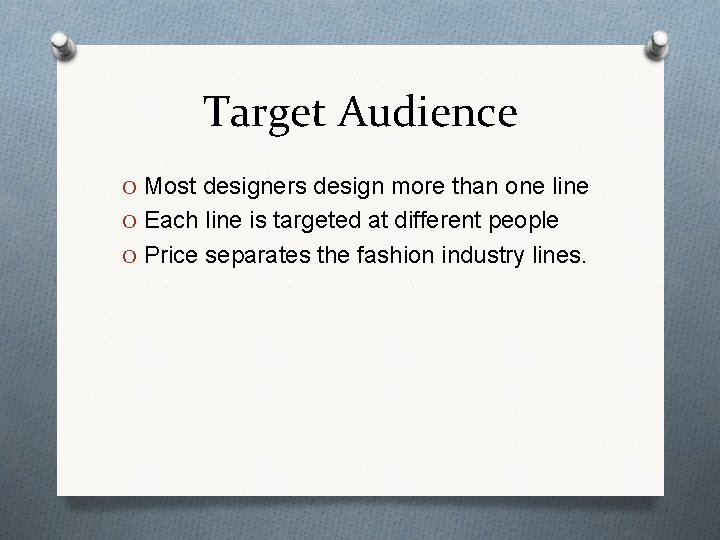 Target Audience

O Most designers design more than one line
O Each line is targeted at different people
O Price separates the fashion industry lines.